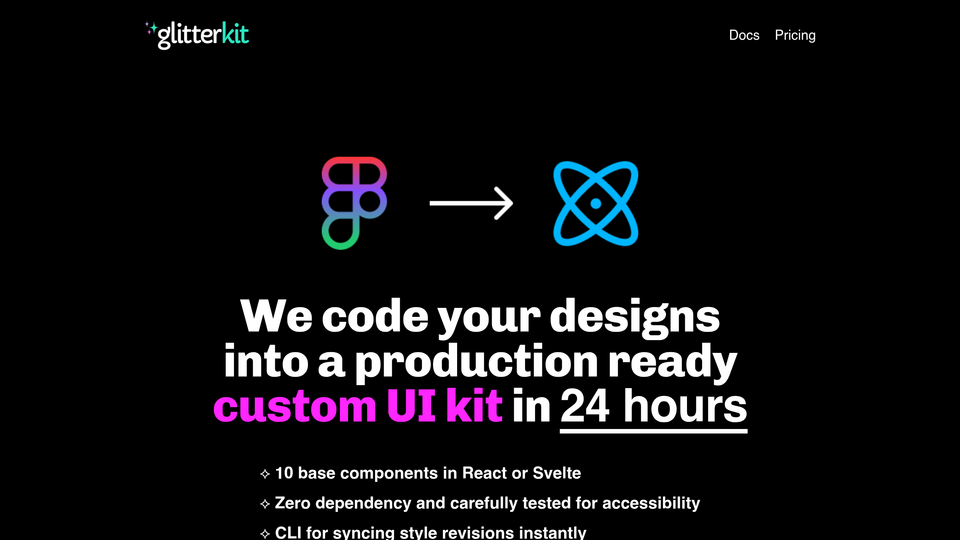 glitterkit

Docs Pricing

We code your designs into a production ready custom UI kit in 24 hours

✧ 10 base components in React or Svelte
✧ Zero dependency and carefully tested for accessibility
✧ CLI for syncing style revisions instantly